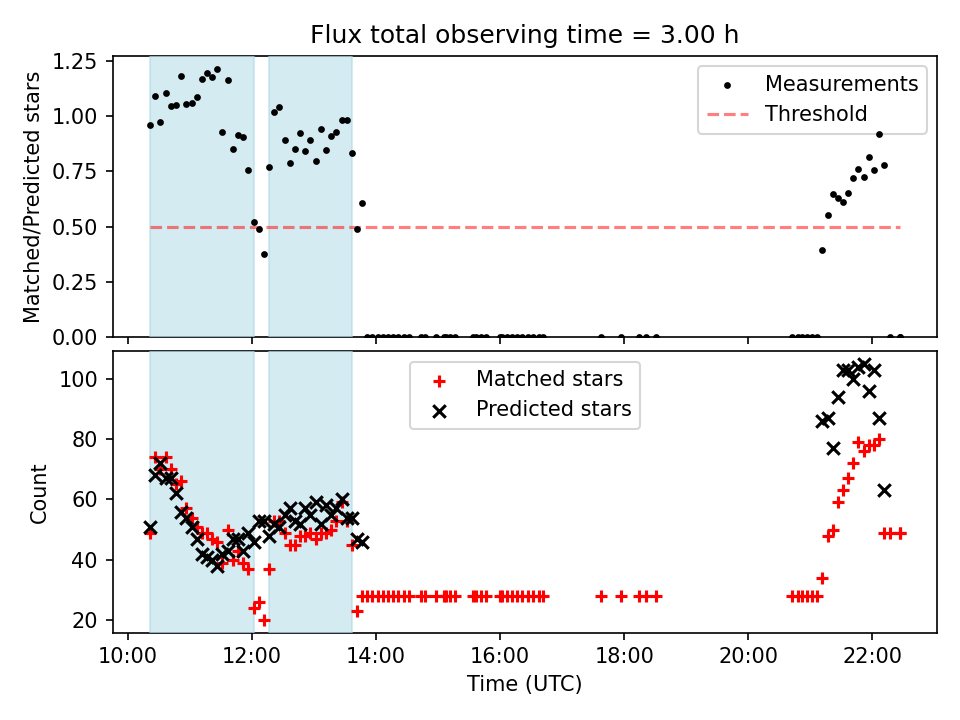 Flux total observing time = 3.00 h

Matched/Predicted stars

1.25
1.00
0.75
0.50
0.25
0.00

Measurements
Threshold

Count

100
80
60
40
20

Matched stars
Predicted stars

10:00
12:00
14:00
16:00
18:00
20:00
22:00

Time (UTC)